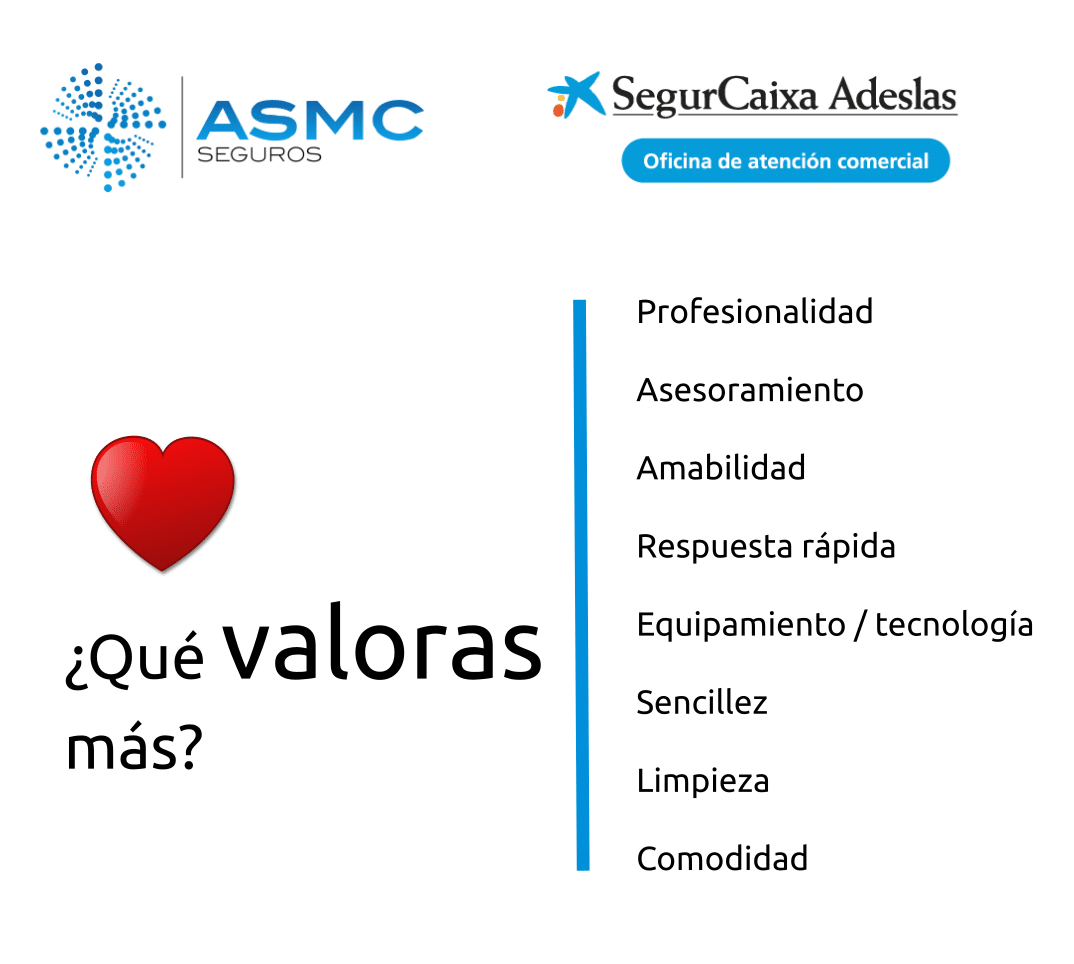 ASMC
SEGUROS

SegurCaixa Adeslas
Oficina de atención comercial

¿Qué valoras más?

Profesionalidad

Asesoramiento

Amabilidad

Respuesta rápida

Equipamiento / tecnología

Sencillez

Limpieza

Comodidad